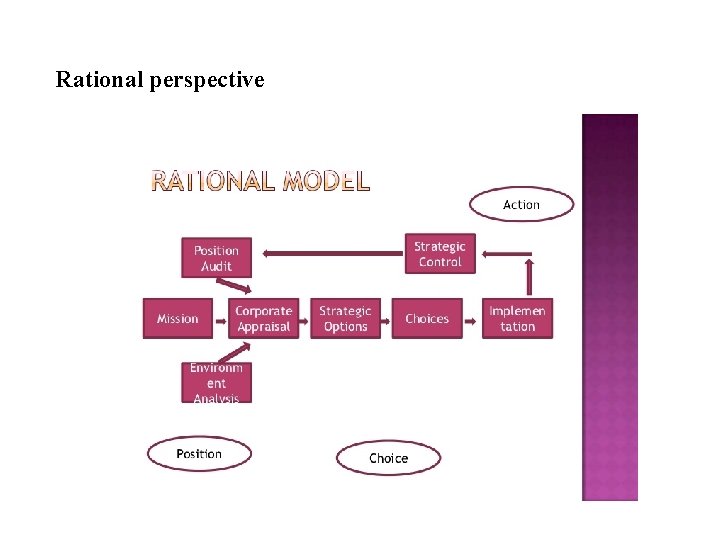 Rational perspective

RATIONAL MODEL

Action

Position Audit

Strategic Control

Mission

Corporate Appraisal

Strategic Options

Choices

Implemen tation

Environm ent Analysis

Position

Choice